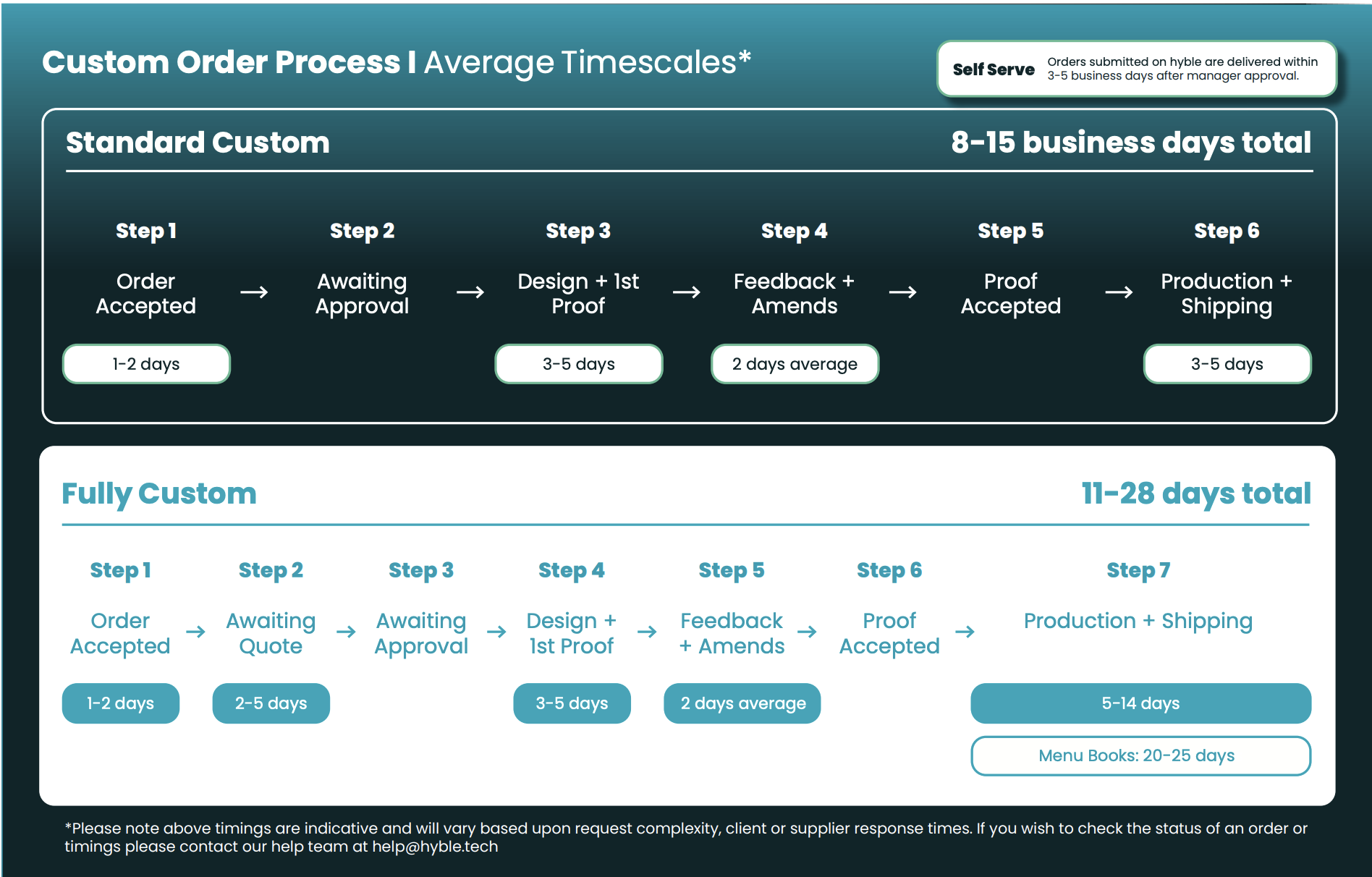 Custom Order Process I Average Timescales*

Self Serve Orders submitted on hyble are delivered within 3-5 business days after manager approval.

Standard Custom

8-15 business days total

Step 1
Order Accepted
1-2 days

→

Step 2
Awaiting Approval

→

Step 3
Design + 1st Proof
3-5 days

→

Step 4
Feedback + Amends
2 days average

→

Step 5
Proof Accepted

→

Step 6
Production + Shipping
3-5 days

Fully Custom

11-28 days total

Step 1
Order Accepted
1-2 days

→

Step 2
Awaiting Quote
2-5 days

→

Step 3
Awaiting Approval

→

Step 4
Design + 1st Proof
3-5 days

→

Step 5
Feedback + Amends
2 days average

→

Step 6
Proof Accepted

→

Step 7
Production + Shipping
5-14 days
Menu Books: 20-25 days

*Please note above timings are indicative and will vary based upon request complexity, client or supplier response times. If you wish to check the status of an order or timings please contact our help team at help@hyble.tech